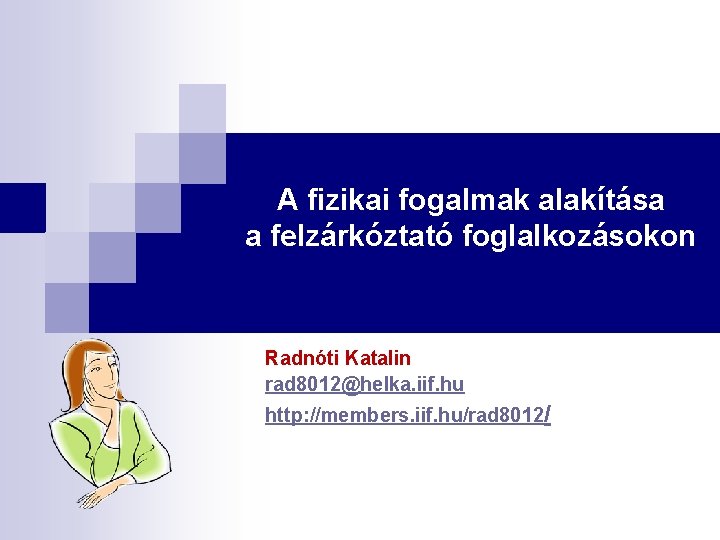 A fizikai fogalmak alakítása a felzárkóztató foglalkozásokon

Radnóti Katalin
rad8012@helka.iif.hu
http://members.iif.hu/rad8012/